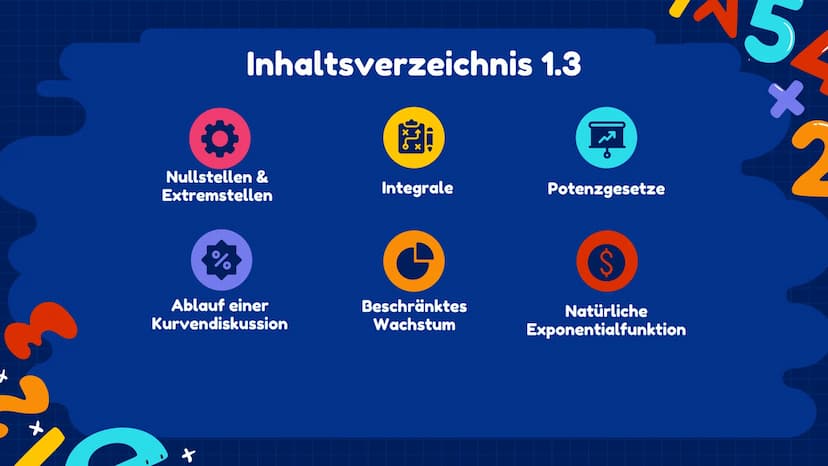 Inhaltsverzeichnis 1.3

Nullstellen & Extremstellen

Integrale

Potenzgesetze

Ablauf einer Kurvendiskussion

Beschränktes Wachstum

Natürliche Exponentialfunktion